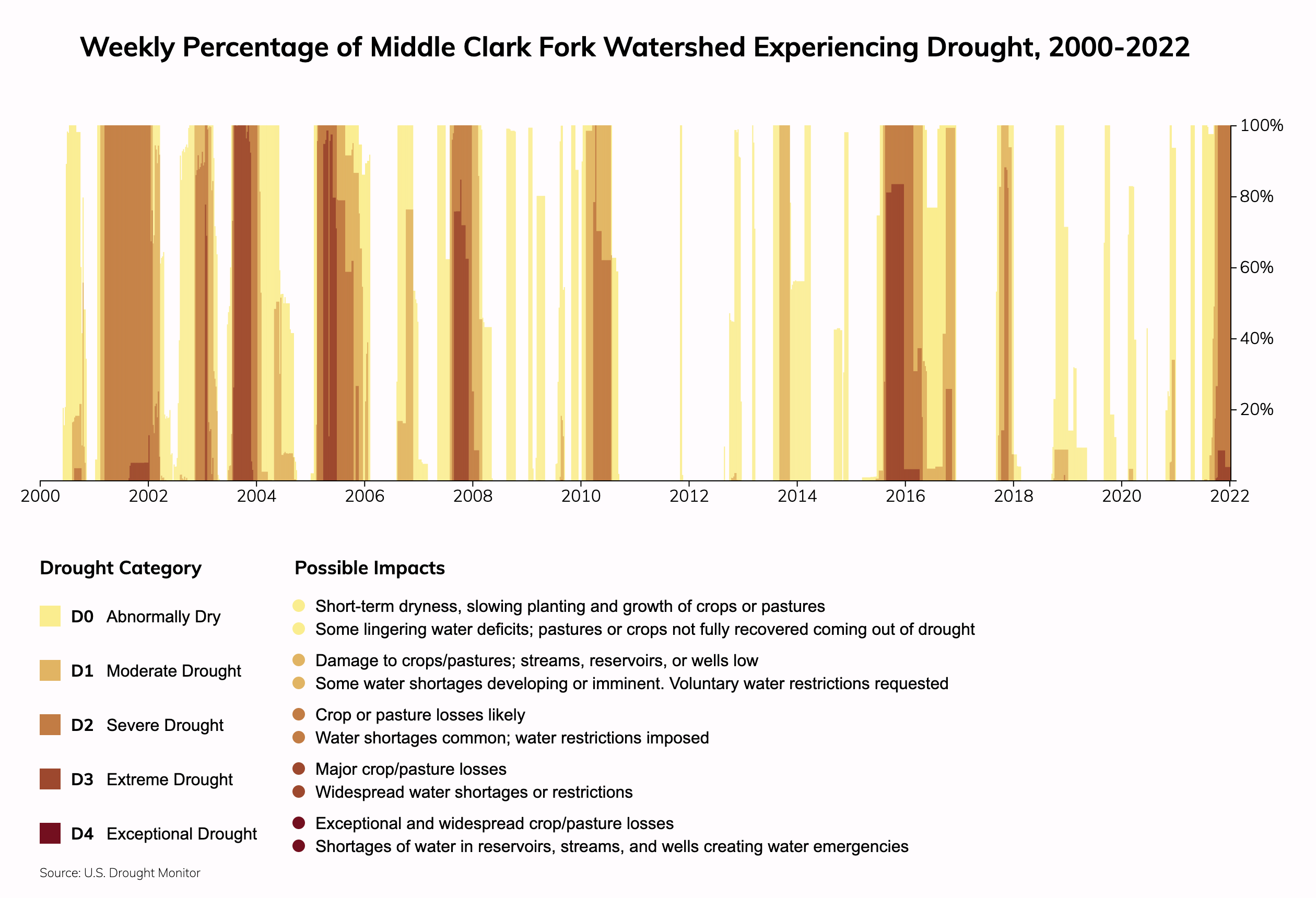 Weekly Percentage of Middle Clark Fork Watershed Experiencing Drought, 2000-2022

100%
80%
60%
40%
20%

2000 2002 2004 2006 2008 2010 2012 2014 2016 2018 2020 2022

Drought Category

D0 Abnormally Dry

D1 Moderate Drought

D2 Severe Drought

D3 Extreme Drought

D4 Exceptional Drought

Possible Impacts

Short-term dryness, slowing planting and growth of crops or pastures
Some lingering water deficits; pastures or crops not fully recovered coming out of drought

Damage to crops/pastures; streams, reservoirs, or wells low
Some water shortages developing or imminent. Voluntary water restrictions requested

Crop or pasture losses likely
Water shortages common; water restrictions imposed

Major crop/pasture losses
Widespread water shortages or restrictions

Exceptional and widespread crop/pasture losses
Shortages of water in reservoirs, streams, and wells creating water emergencies

Source: U.S. Drought Monitor